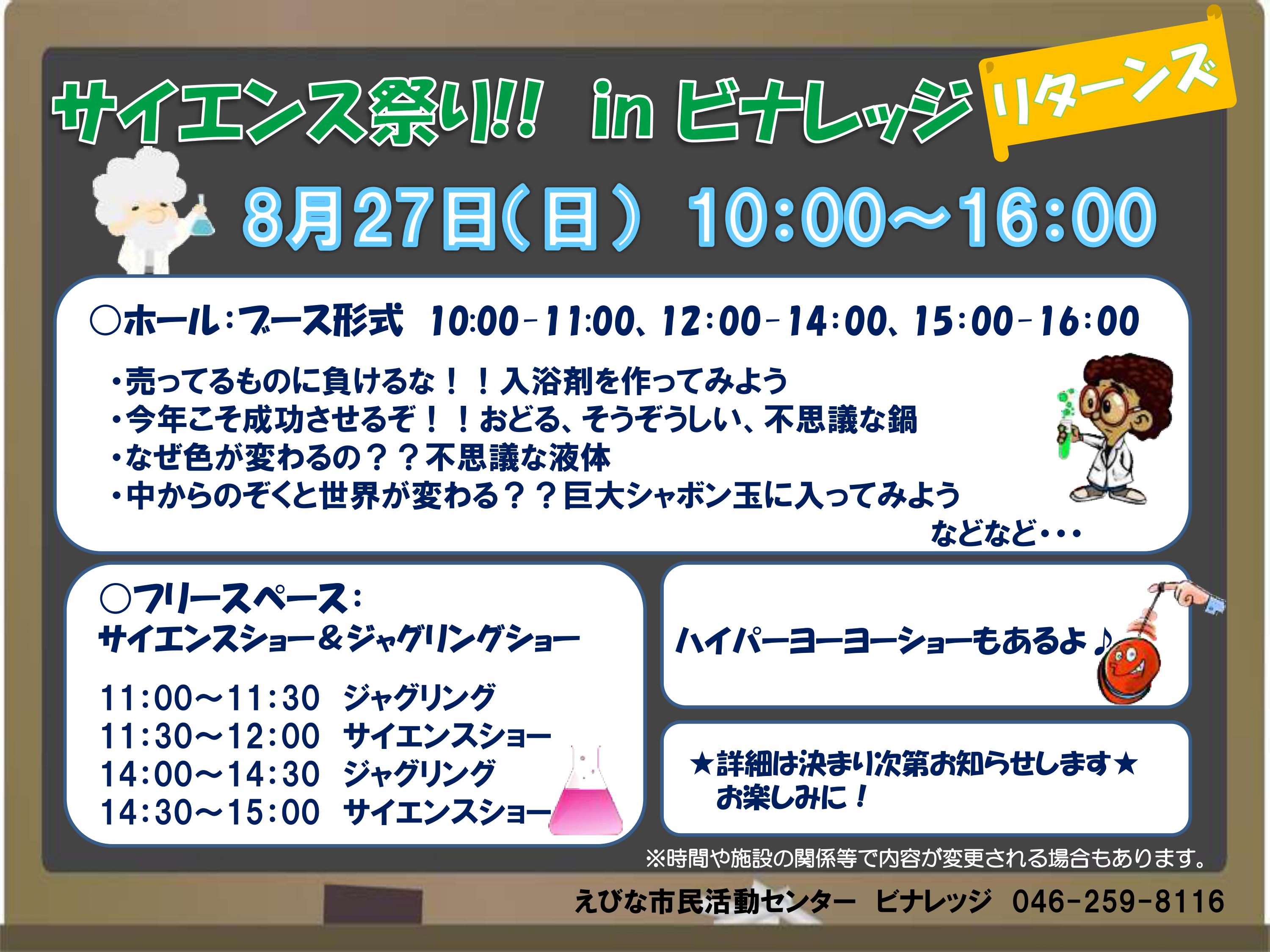 サイエンス祭り!! in ビナレッジ リターンズ

8月27日(日) 10:00~16:00

○ホール:ブース形式 10:00-11:00、12:00-14:00、15:00-16:00

・売ってるものに負けるな!!入浴剤を作ってみよう
・今年こそ成功させるぞ!!おどる、そうぞうしい、不思議な鍋
・なぜ色が変わるの??不思議な液体
・中からのぞくと世界が変わる??巨大シャボン玉に入ってみよう
などなど・・・

○フリースペース:
サイエンスショー&ジャグリングショー

11:00~11:30 ジャグリング
11:30~12:00 サイエンスショー
14:00~14:30 ジャグリング
14:30~15:00 サイエンスショー

ハイパーヨーヨーショーもあるよ♪

★詳細は決まり次第お知らせします★
お楽しみに!

※時間や施設の関係等で内容が変更される場合もあります。

えびな市民活動センター ビナレッジ 046-259-8116